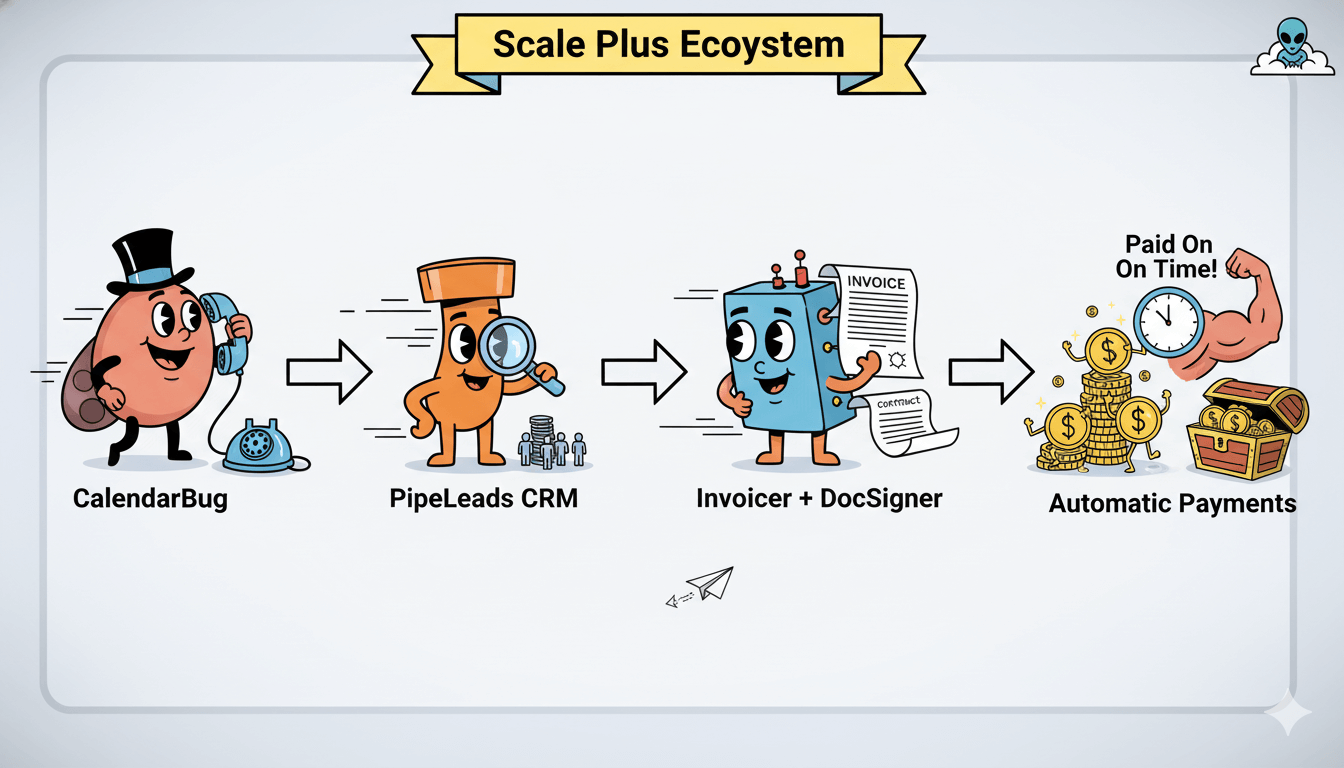 Scale Plus Ecoystem

CalendarBug

PipeLeads CRM

INVOICE

CONTRACT

Invoicer + DocSigner

Paid On
On Time!

Automatic Payments